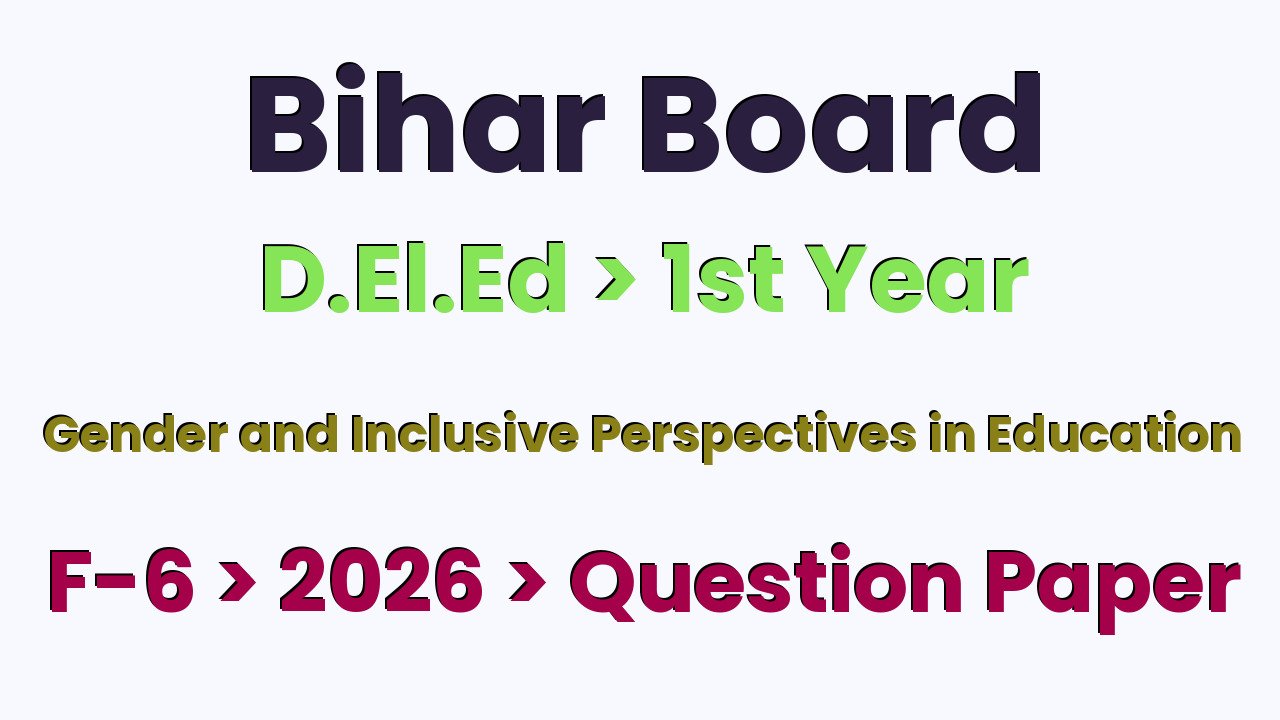 Bihar Board

D.El.Ed > 1st Year

Gender and Inclusive Perspectives in Education

F-6 > 2026 > Question Paper